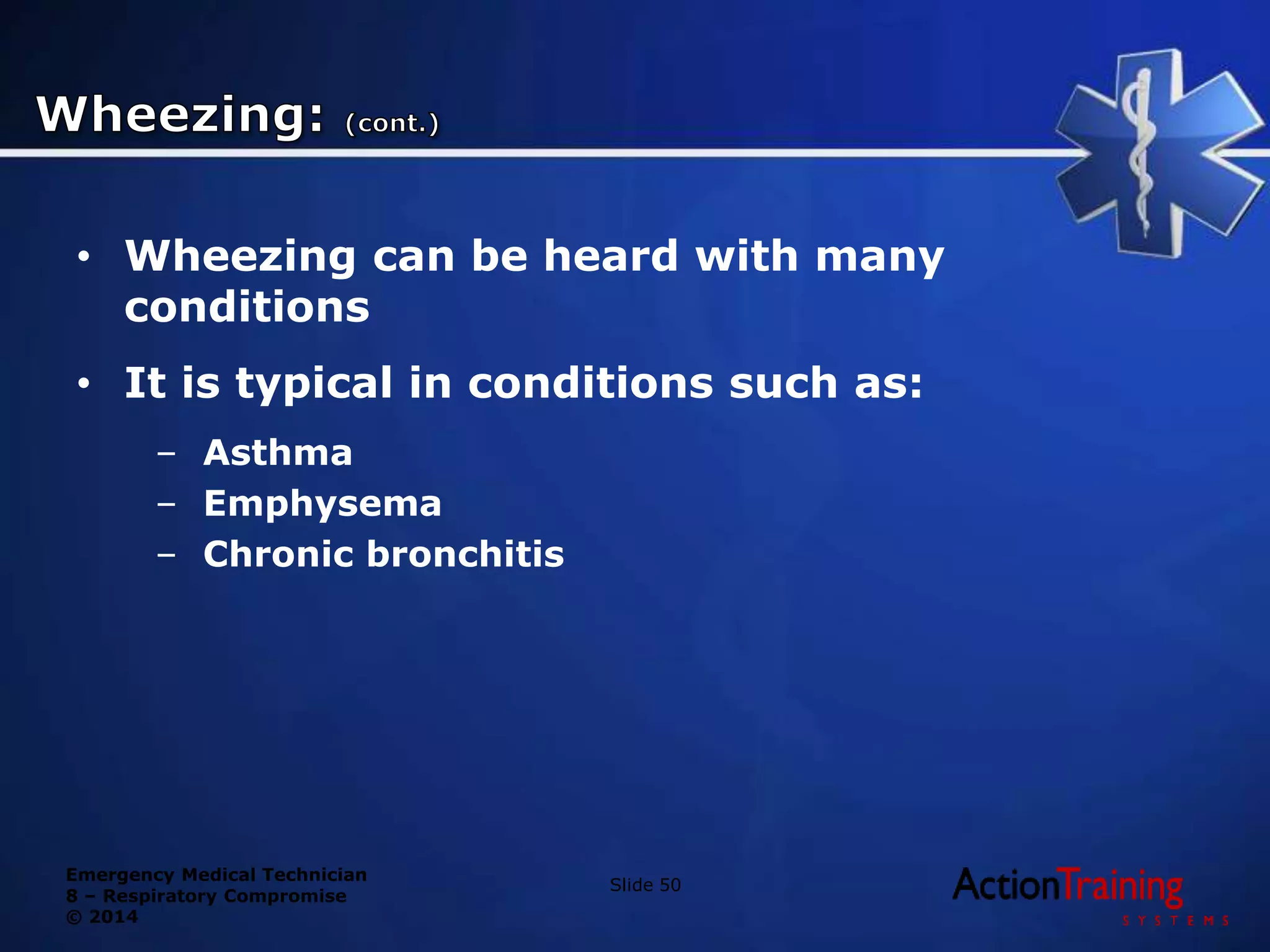 Wheezing: (cont.)

• Wheezing can be heard with many conditions

• It is typical in conditions such as:
  – Asthma
  – Emphysema
  – Chronic bronchitis

Emergency Medical Technician
8 – Respiratory Compromise
© 2014

Slide 50

ActionTraining
SYSTEMS